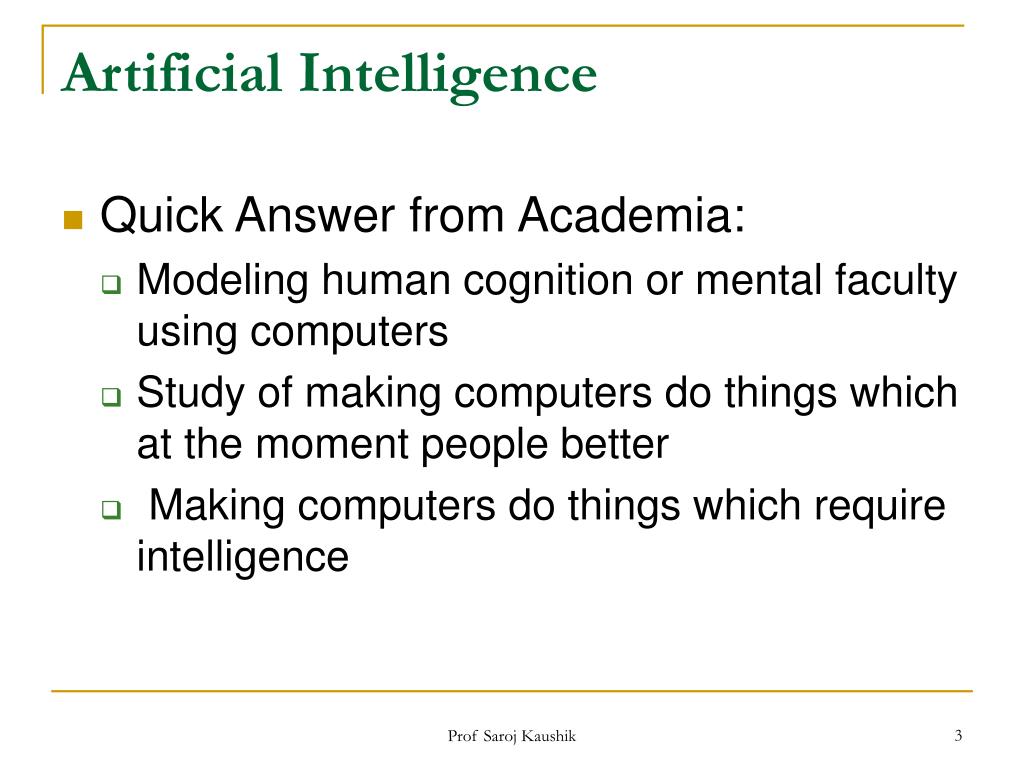 Artificial Intelligence

Quick Answer from Academia:

Modeling human cognition or mental faculty using computers

Study of making computers do things which at the moment people better

Making computers do things which require intelligence

Prof Saroj Kaushik

3